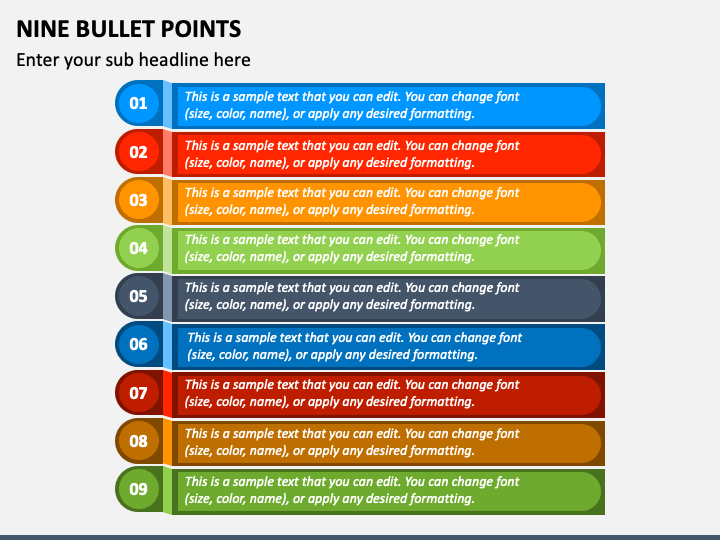 NINE BULLET POINTS

Enter your sub headline here

01 This is a sample text that you can edit. You can change font (size, color, name), or apply any desired formatting.

02 This is a sample text that you can edit. You can change font (size, color, name), or apply any desired formatting.

03 This is a sample text that you can edit. You can change font (size, color, name), or apply any desired formatting.

04 This is a sample text that you can edit. You can change font (size, color, name), or apply any desired formatting.

05 This is a sample text that you can edit. You can change font (size, color, name), or apply any desired formatting.

06 This is a sample text that you can edit. You can change font (size, color, name), or apply any desired formatting.

07 This is a sample text that you can edit. You can change font (size, color, name), or apply any desired formatting.

08 This is a sample text that you can edit. You can change font (size, color, name), or apply any desired formatting.

09 This is a sample text that you can edit. You can change font (size, color, name), or apply any desired formatting.